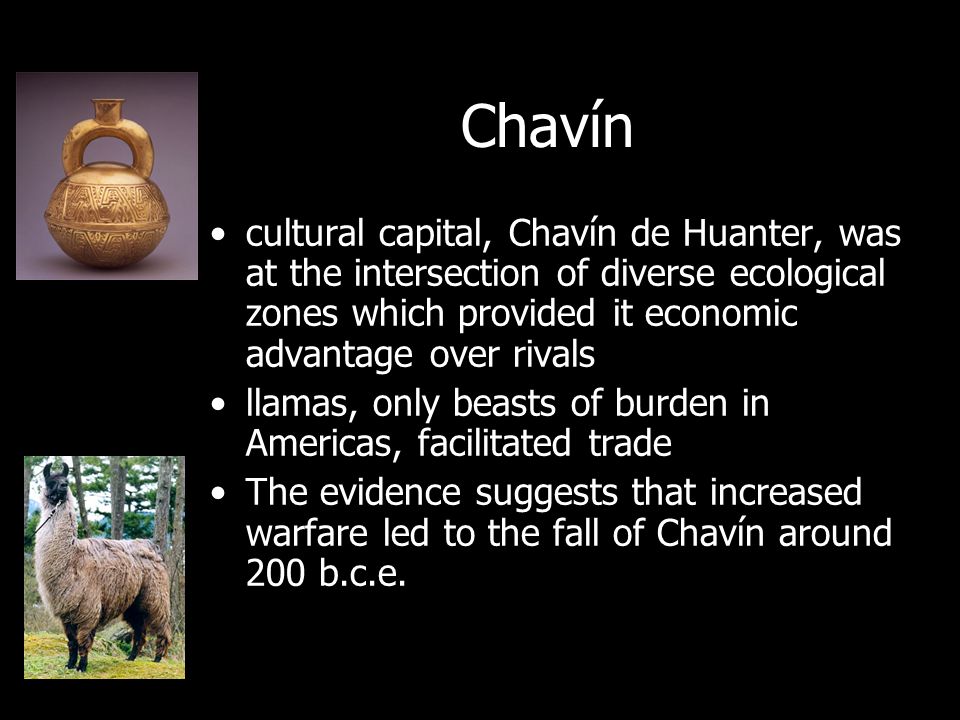 Chavín

• cultural capital, Chavín de Huanter, was at the intersection of diverse ecological zones which provided it economic advantage over rivals
• llamas, only beasts of burden in Americas, facilitated trade
• The evidence suggests that increased warfare led to the fall of Chavín around 200 b.c.e.